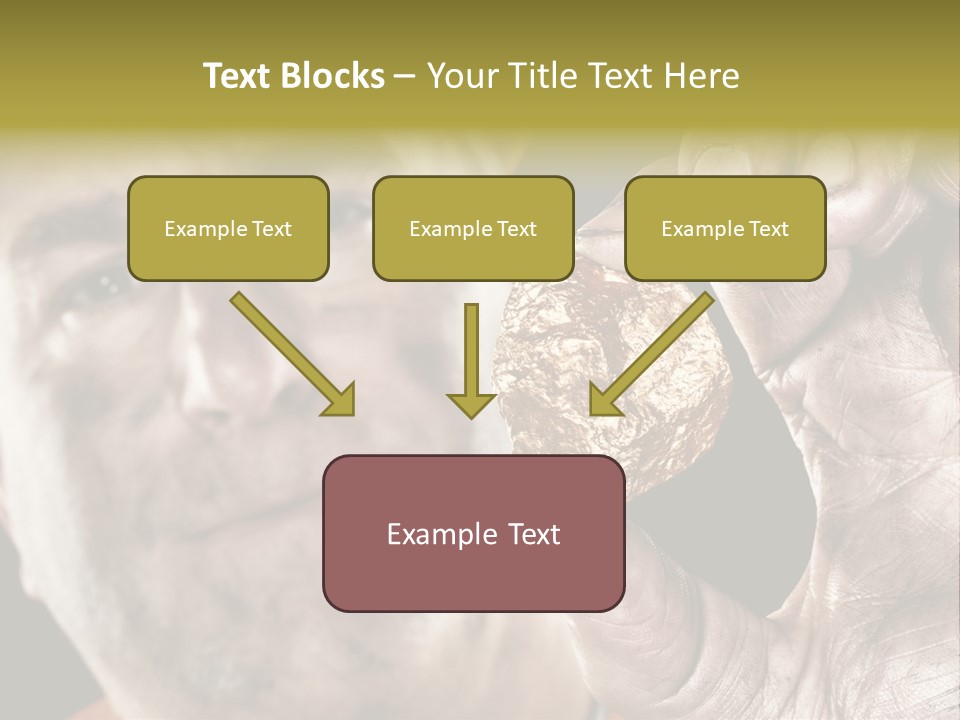 Text Blocks – Your Title Text Here

Example Text

Example Text

Example Text

Example Text